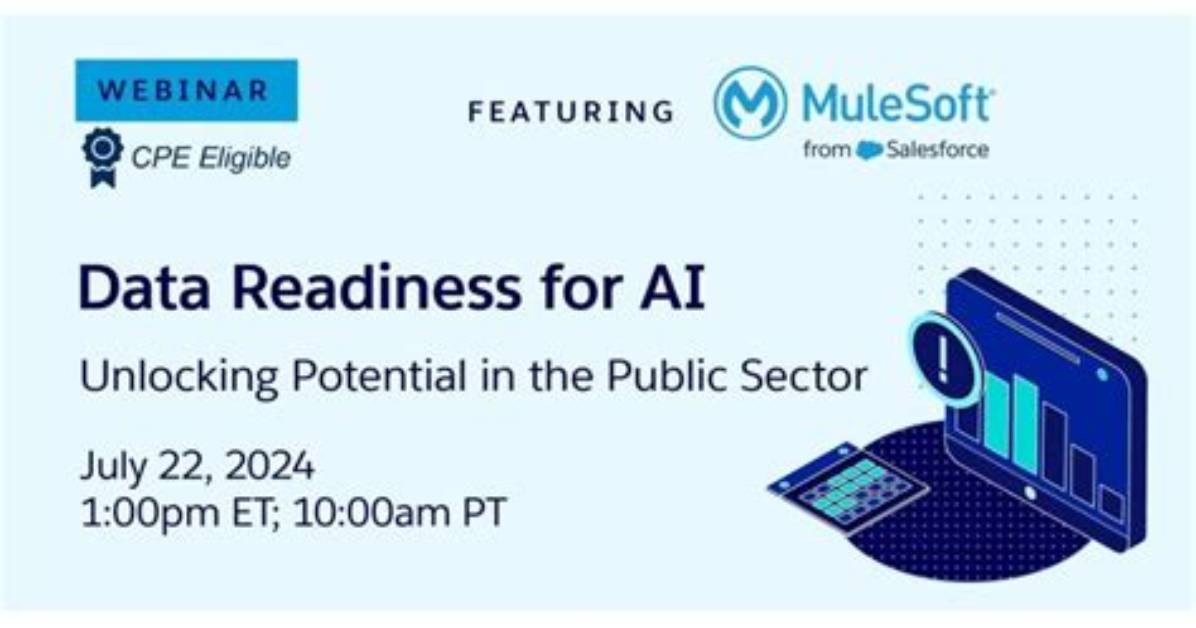 WEBINAR

CPE Eligible

FEATURING

MuleSoft

from Salesforce

Data Readiness for AI

Unlocking Potential in the Public Sector

July 22, 2024
1:00pm ET; 10:00am PT